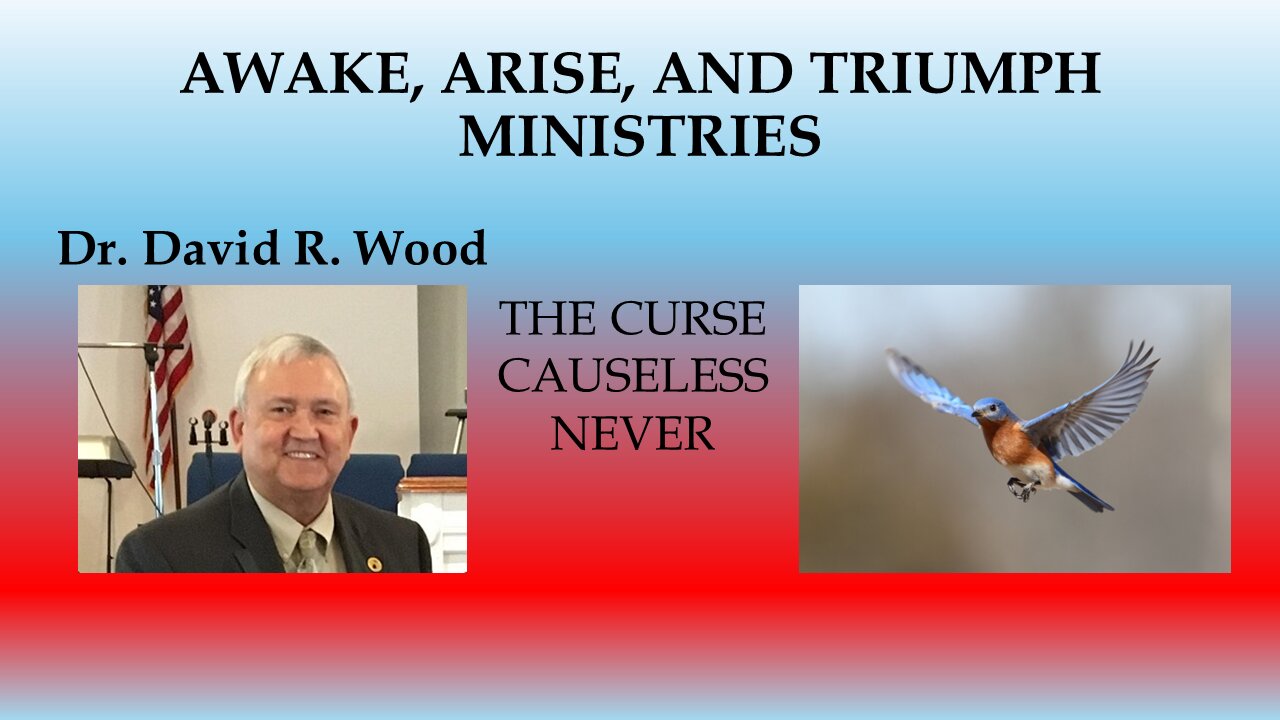 AWAKE, ARISE, AND TRIUMPH MINISTRIES

Dr. David R. Wood

THE CURSE CAUSELESS NEVER